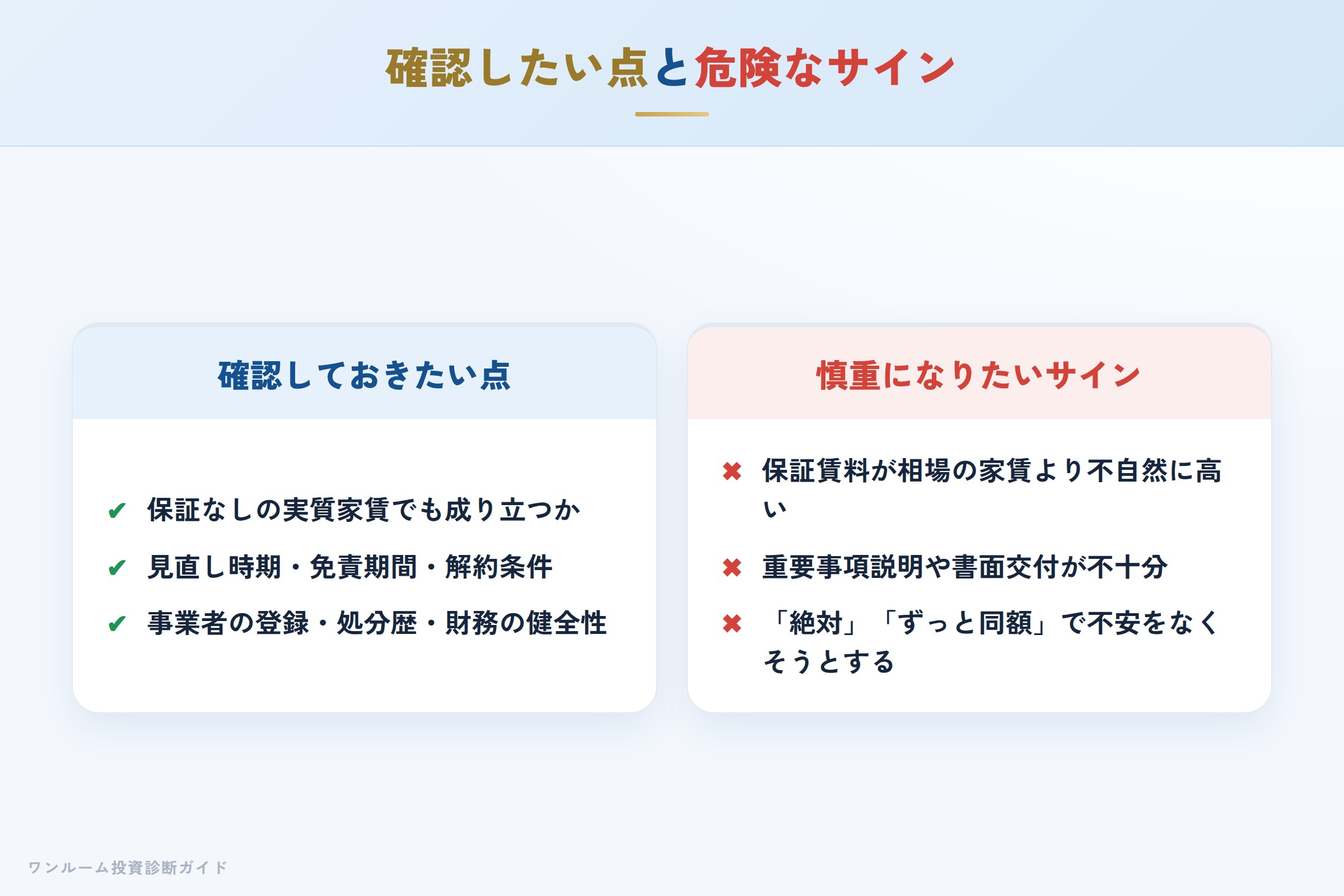 確認したい点と危険なサイン

確認しておきたい点

✔ 保証なしの実質家賃でも成り立つか

✔ 見直し時期・免責期間・解約条件

✔ 事業者の登録・処分歴・財務の健全性

慎重になりたいサイン

✖ 保証賃料が相場の家賃より不自然に高い

✖ 重要事項説明や書面交付が不十分

✖ 「絶対」「ずっと同額」で不安をなくそうとする

ワンルーム投資診断ガイド